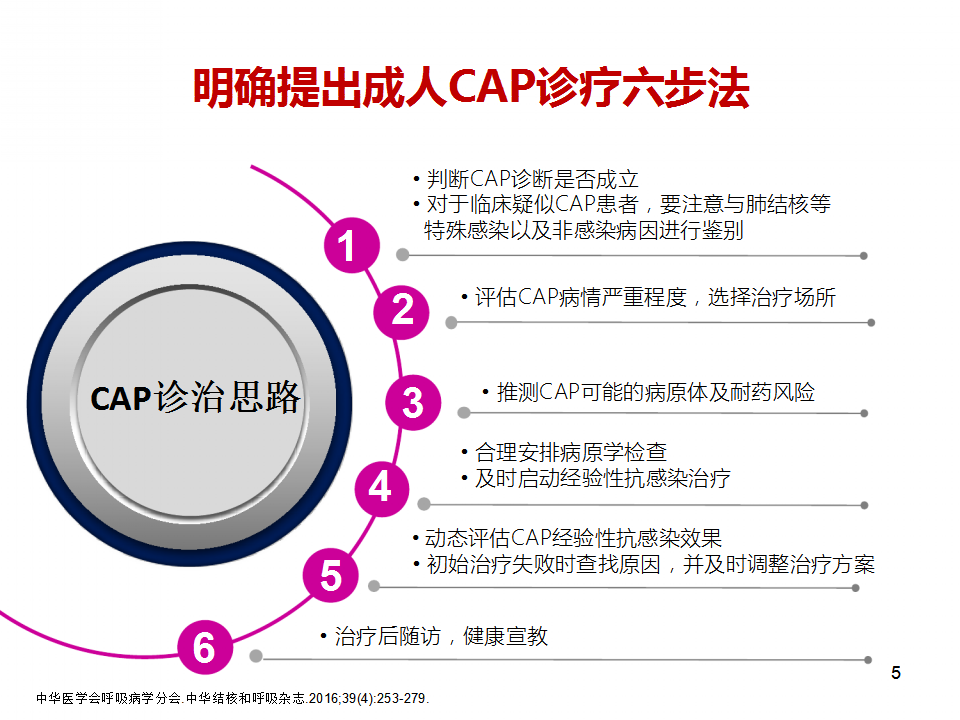 明确提出成人CAP诊疗六步法

CAP诊治思路

1
• 判断CAP诊断是否成立
• 对于临床疑似CAP患者，要注意与肺结核等特殊感染以及非感染病因进行鉴别

2
• 评估CAP病情严重程度，选择治疗场所

3
• 推测CAP可能的病原体及耐药风险

4
• 合理安排病原学检查
• 及时启动经验性抗感染治疗

5
• 动态评估CAP经验性抗感染效果
• 初始治疗失败时查找原因，并及时调整治疗方案

6
• 治疗后随访，健康宣教

5

中华医学会呼吸病学分会.中华结核和呼吸杂志.2016;39(4):253-279.